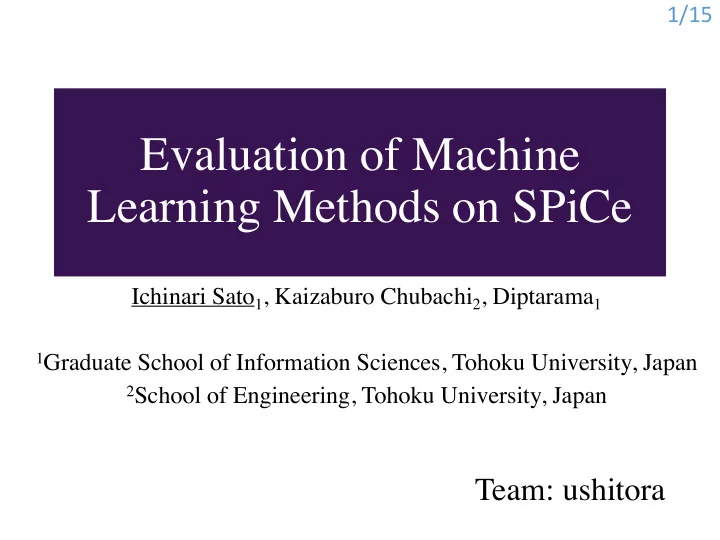 1/15

Evaluation of Machine Learning Methods on SPiCe

Ichinari Sato$_1$, Kaizaburo Chubachi$_2$, Diptarama$_1$

$^1$Graduate School of Information Sciences, Tohoku University, Japan
$^2$School of Engineering, Tohoku University, Japan

Team: ushitora